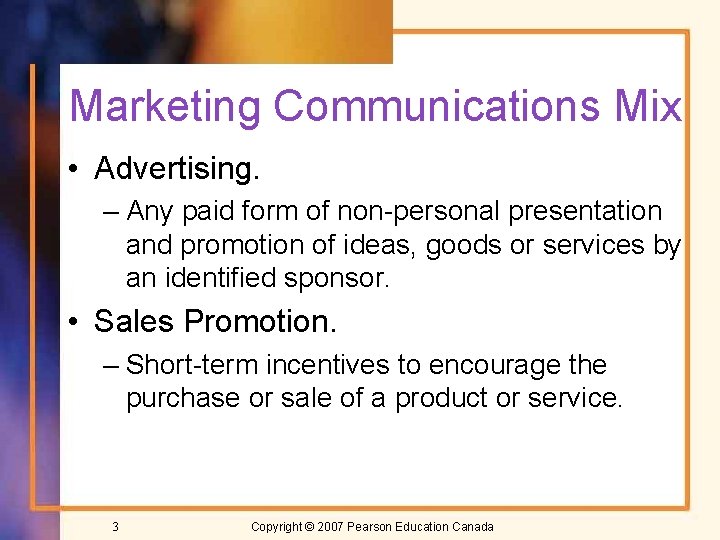 Marketing Communications Mix

• Advertising.

– Any paid form of non-personal presentation and promotion of ideas, goods or services by an identified sponsor.

• Sales Promotion.

– Short-term incentives to encourage the purchase or sale of a product or service.

3

Copyright © 2007 Pearson Education Canada